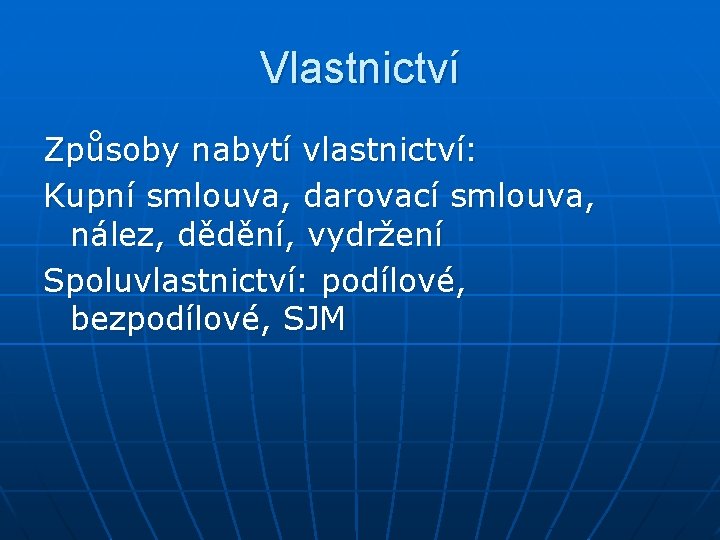 Vlastnictví

Způsoby nabytí vlastnictví:

Kupní smlouva, darovací smlouva, nález, dědění, vydržení

Spoluvlastnictví: podílové, bezpodílové, SJM